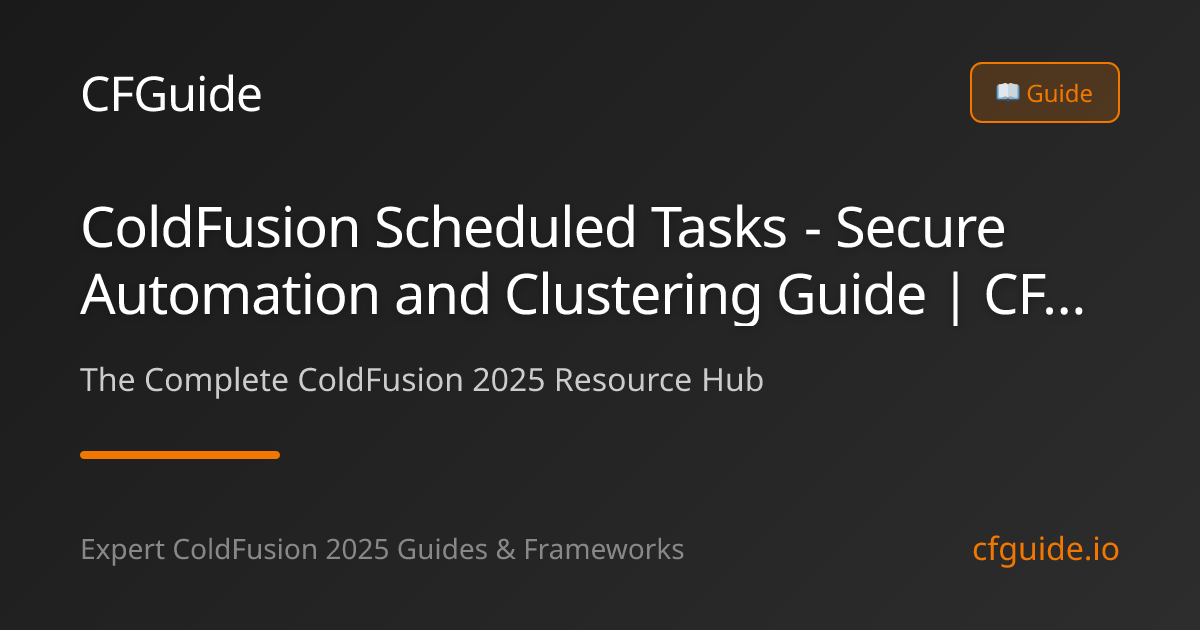 CFGuide

📖 Guide

ColdFusion Scheduled Tasks - Secure Automation and Clustering Guide | CF...

The Complete ColdFusion 2025 Resource Hub

Expert ColdFusion 2025 Guides & Frameworks

cfguide.io